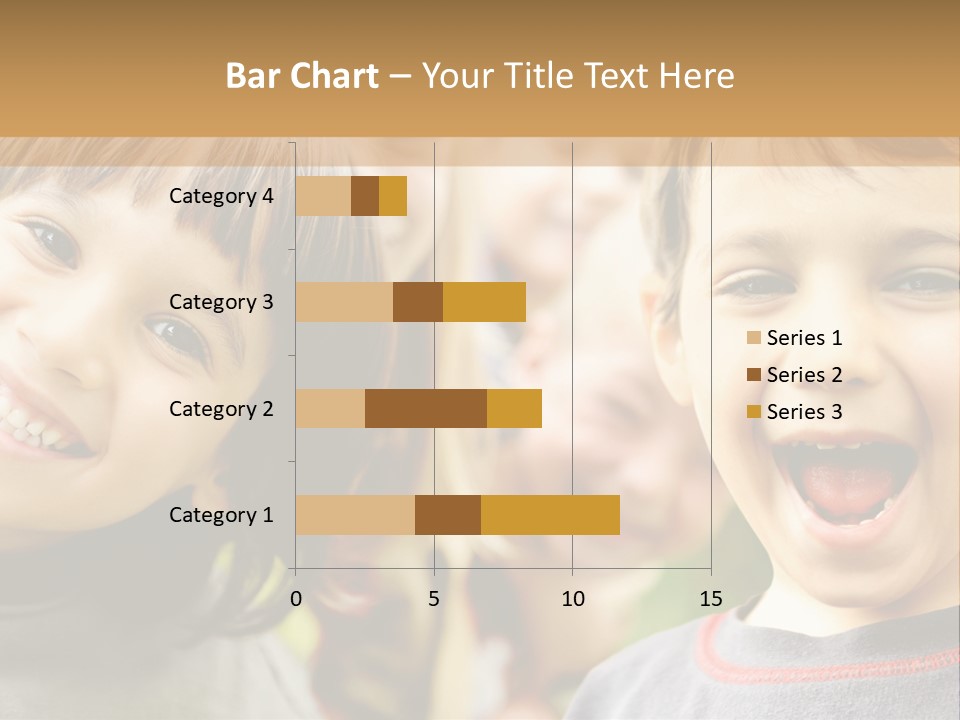 Bar Chart – Your Title Text Here

Category 4
Category 3
Category 2
Category 1

0
5
10
15

Series 1
Series 2
Series 3